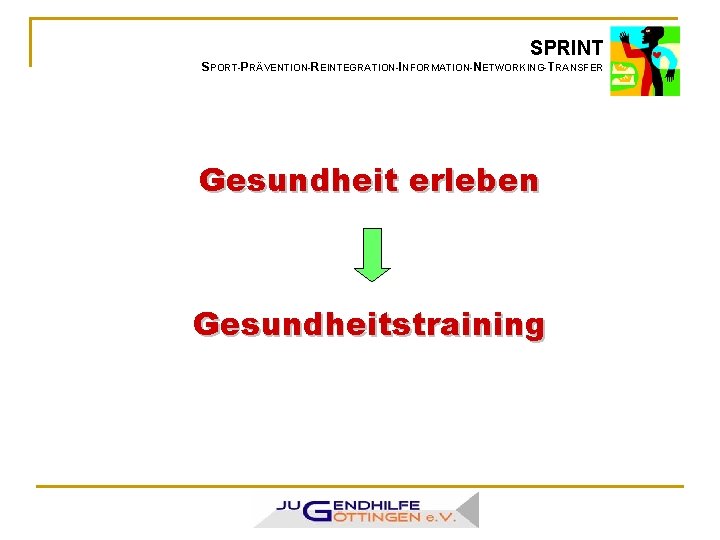 SPRINT
SPORT-PRÄVENTION-REINTEGRATION-INFORMATION-NETWORKING-TRANSFER

Gesundheit erleben

Gesundheitstraining

JUGENDHILFE GÖTTINGEN e.V.